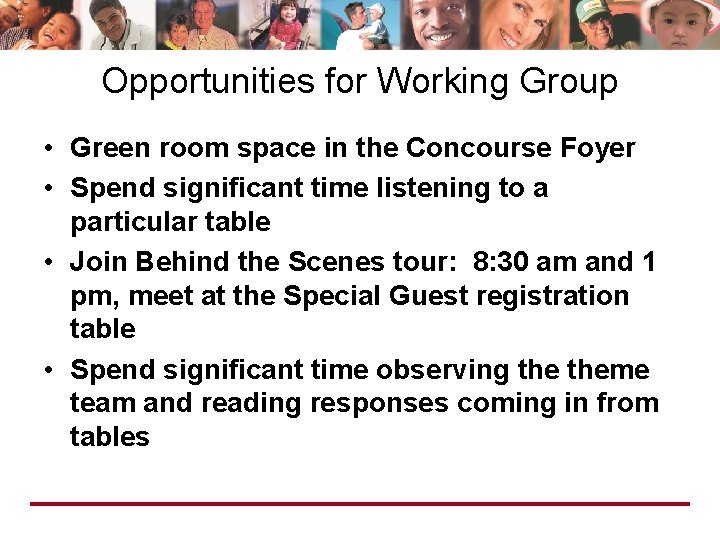 Opportunities for Working Group

• Green room space in the Concourse Foyer
• Spend significant time listening to a particular table
• Join Behind the Scenes tour: 8:30 am and 1 pm, meet at the Special Guest registration table
• Spend significant time observing the theme team and reading responses coming in from tables